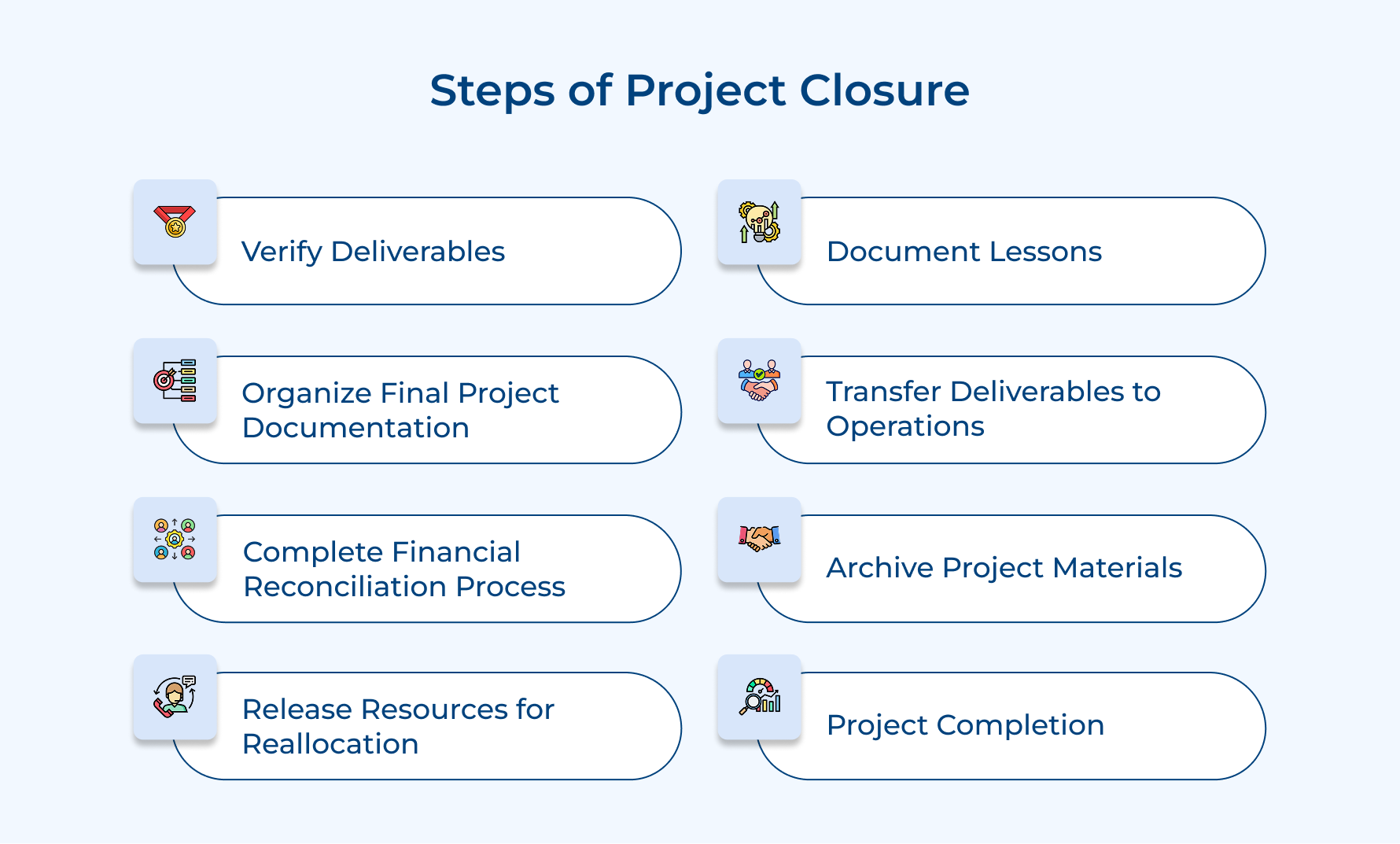 Steps of Project Closure

Verify Deliverables

Organize Final Project Documentation

Complete Financial Reconciliation Process

Release Resources for Reallocation

Document Lessons

Transfer Deliverables to Operations

Archive Project Materials

Project Completion